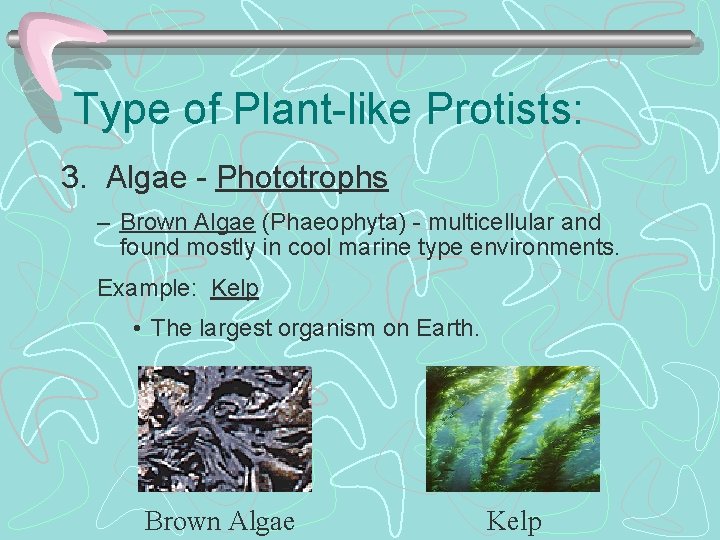 Type of Plant-like Protists:

3. Algae - Phototrophs

– Brown Algae (Phaeophyta) - multicellular and found mostly in cool marine type environments.

Example: Kelp

• The largest organism on Earth.

Brown Algae

Kelp